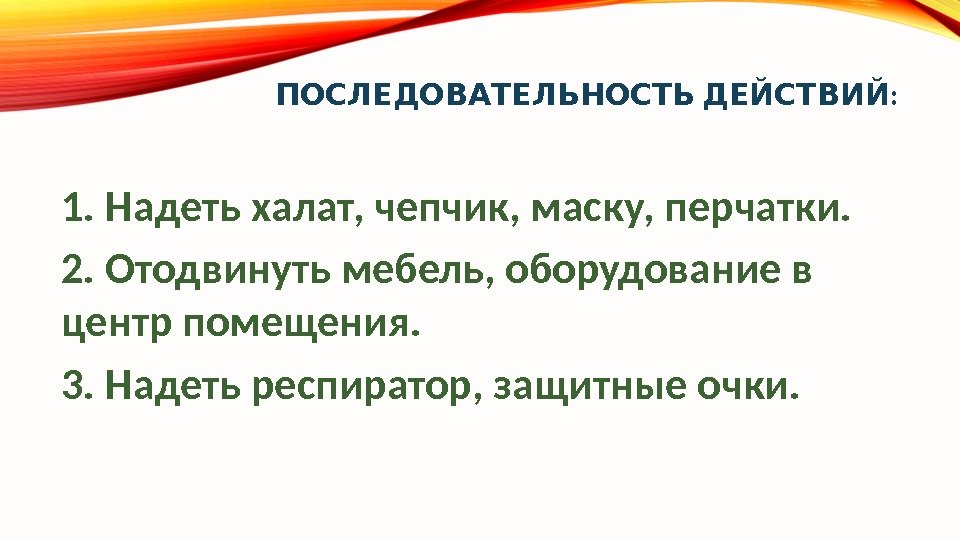 ПОСЛЕДОВАТЕЛЬНОСТЬ ДЕЙСТВИЙ:

1. Надеть халат, чепчик, маску, перчатки.

2. Отодвинуть мебель, оборудование в центр помещения.

3. Надеть респиратор, защитные очки.